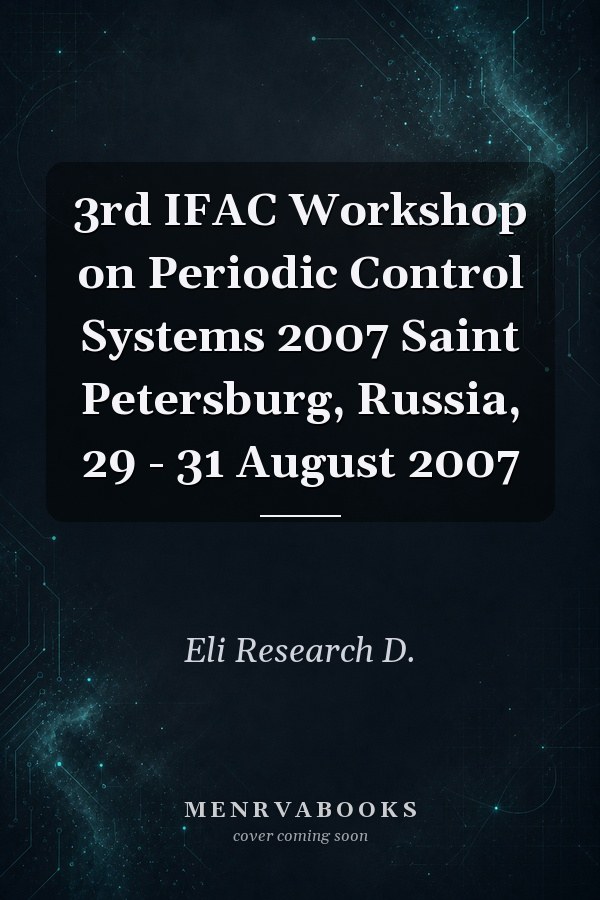 3rd IFAC Workshop on Periodic Control Systems 2007 Saint Petersburg, Russia, 29 - 31 August 2007

Eli Research D.

MENRVABOOKS
cover coming soon